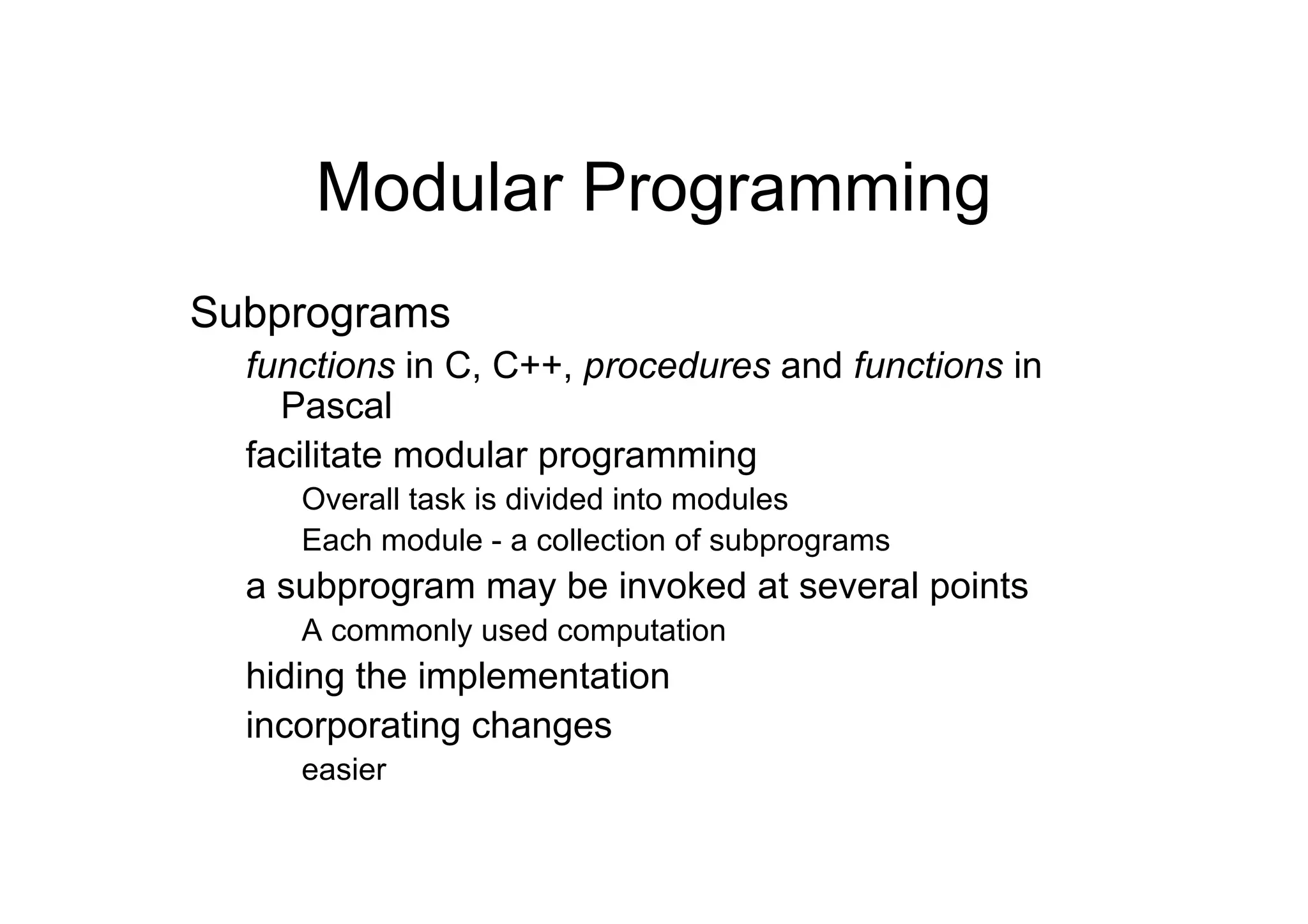 Modular Programming

Subprograms

functions in C, C++, procedures and functions in Pascal

facilitate modular programming

Overall task is divided into modules

Each module - a collection of subprograms

a subprogram may be invoked at several points

A commonly used computation

hiding the implementation

incorporating changes

easier